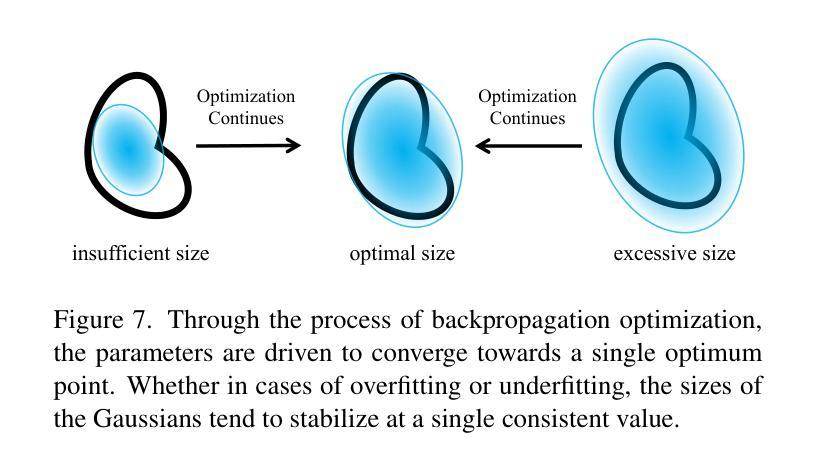 Optimization Continues

Optimization Continues

insufficient size

optimal size

excessive size

Figure 7. Through the process of backpropagation optimization, the parameters are driven to converge towards a single optimum point. Whether in cases of overfitting or underfitting, the sizes of the Gaussians tend to stabilize at a single consistent value.